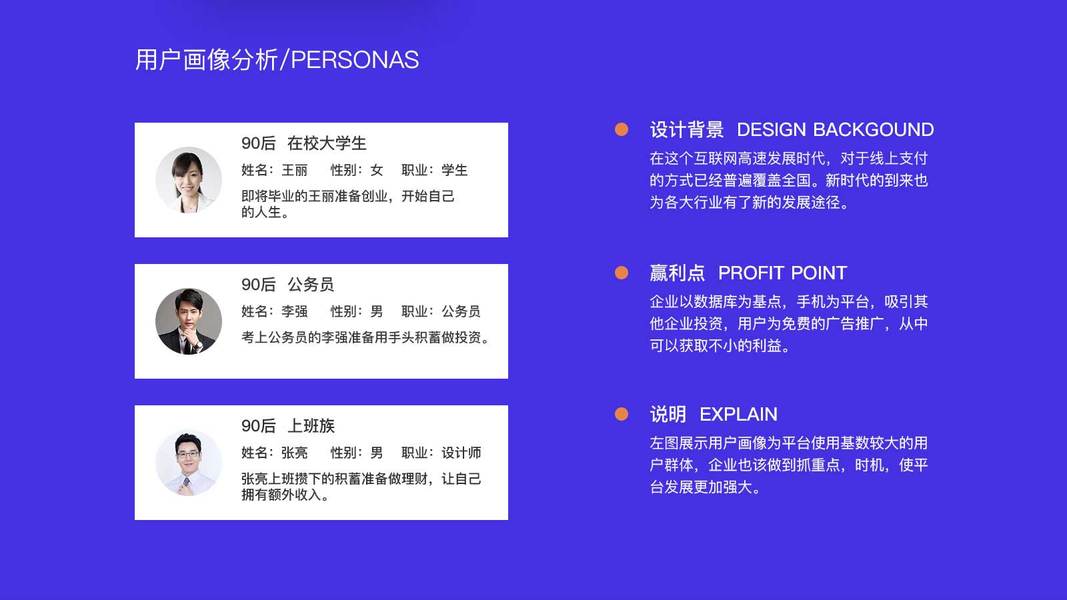 用户画像分析/PERSONAS

90后 在校大学生

姓名：王丽 性别：女 职业：学生

即将毕业的王丽准备创业，开始自己的人生。

90后 公务员

姓名：李强 性别：男 职业：公务员

考上公务员的李强准备用手头积蓄做投资。

90后 上班族

姓名：张亮 性别：男 职业：设计师

张亮上班攒下的积蓄准备做理财，让自己拥有额外收入。

设计背景 DESIGN BACKGOUND

在这个互联网高速发展时代，对于线上支付的方式已经普遍覆盖全国。新时代的到来也为各大行业有了新的发展途径。

赢利点 PROFIT POINT

企业以数据库为基点，手机为平台，吸引其他企业投资，用户为免费的广告推广，从中可以获取不小的利益。

说明 EXPLAIN

左图展示用户画像为平台使用基数较大的用户群体，企业也该做到抓重点，时机，使平台发展更加强大。